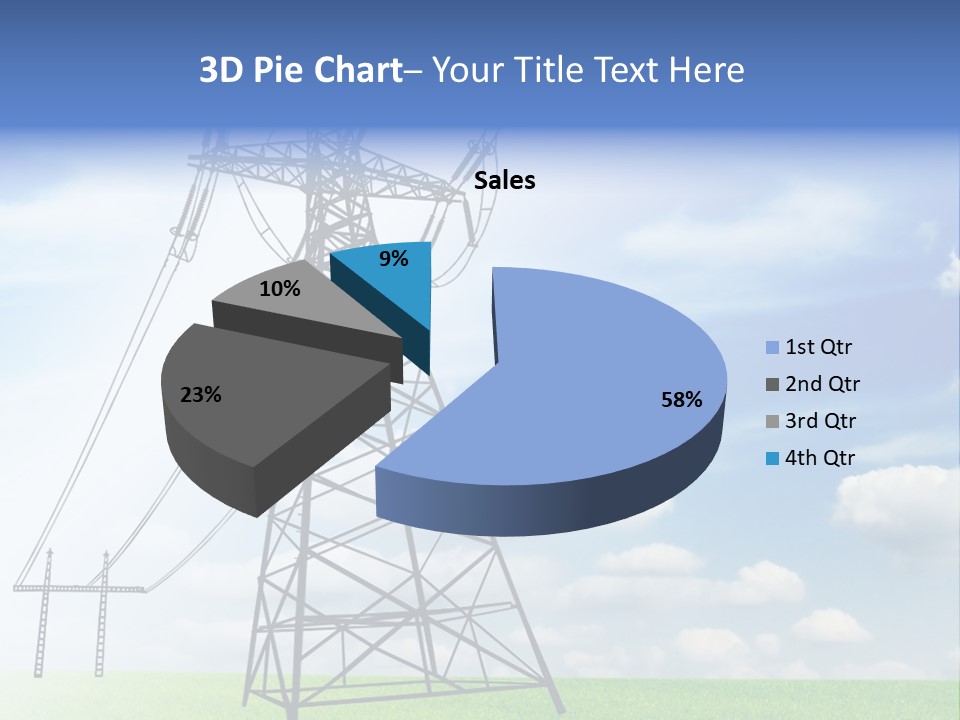 3D Pie Chart– Your Title Text Here

Sales

9%

10%

23%

58%

1st Qtr
2nd Qtr
3rd Qtr
4th Qtr